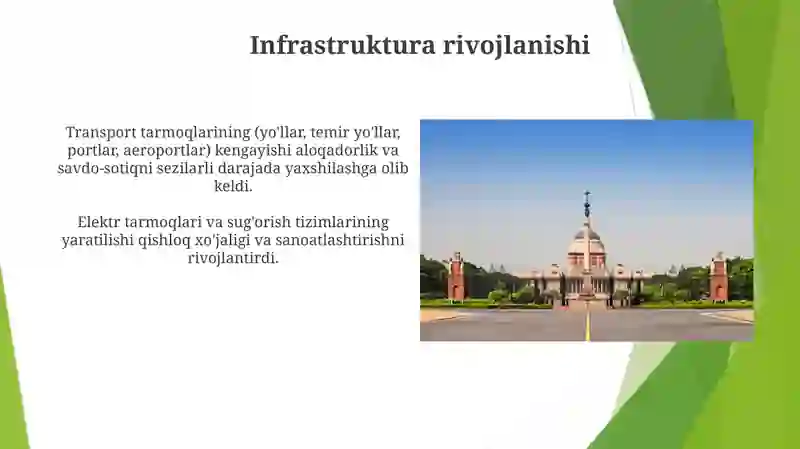 Infrastruktura rivojlanishi

Transport tarmoqlarining (yo'llar, temir yo'llar, portlar, aeroportlar) kengayishi aloqadorlik va savdo-sotiqni sezilarli darajada yaxshilashga olib keldi.

Elektr tarmoqlari va sug'orish tizimlarining yaratilishi qishloq xo'jaligi va sanoatlashtirishni rivojlantirdi.